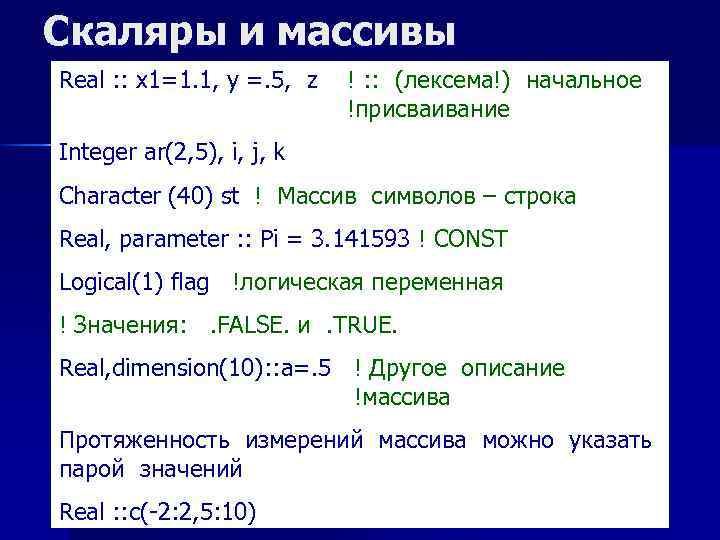 Скаляры и массивы

Real :: x1=1.1, y =.5, z ! :: (лексема!) начальное !присваивание

Integer ar(2,5), i, j, k

Character (40) st ! Массив символов – строка

Real, parameter :: Pi = 3.141593 ! CONST

Logical(1) flag !логическая переменная

! Значения: .FALSE. и .TRUE.

Real,dimension(10)::a=.5 ! Другое описание !массива

Протяженность измерений массива можно указать парой значений

Real ::c(-2:2,5:10)